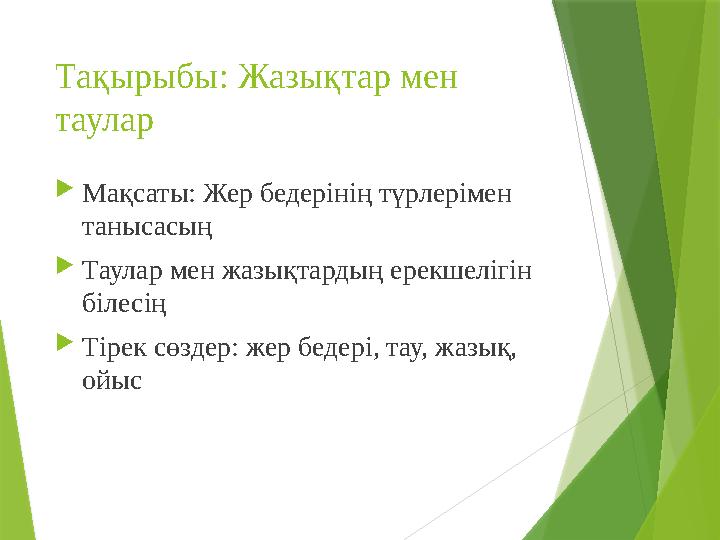 Тақырыбы: Жазықтар мен таулар

Мақсаты: Жер бедерінің түрлерімен танысасың

Таулар мен жазықтардың ерекшелігін білесің

Тірек сөздер: жер бедері, тау, жазық, ойыс